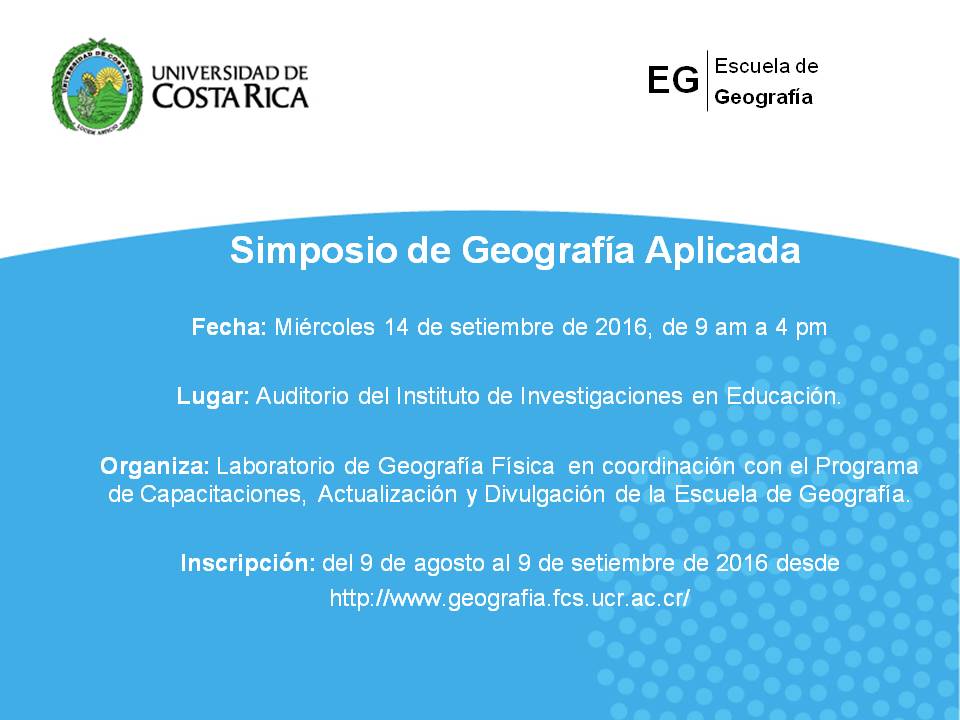 UNIVERSIDAD DE COSTA RICA

EG Escuela de Geografía

Simposio de Geografía Aplicada

Fecha: Miércoles 14 de setiembre de 2016, de 9 am a 4 pm

Lugar: Auditorio del Instituto de Investigaciones en Educación.

Organiza: Laboratorio de Geografía Física en coordinación con el Programa de Capacitaciones, Actualización y Divulgación de la Escuela de Geografía.

Inscripción: del 9 de agosto al 9 de setiembre de 2016 desde http://www.geografia.fcs.ucr.ac.cr/